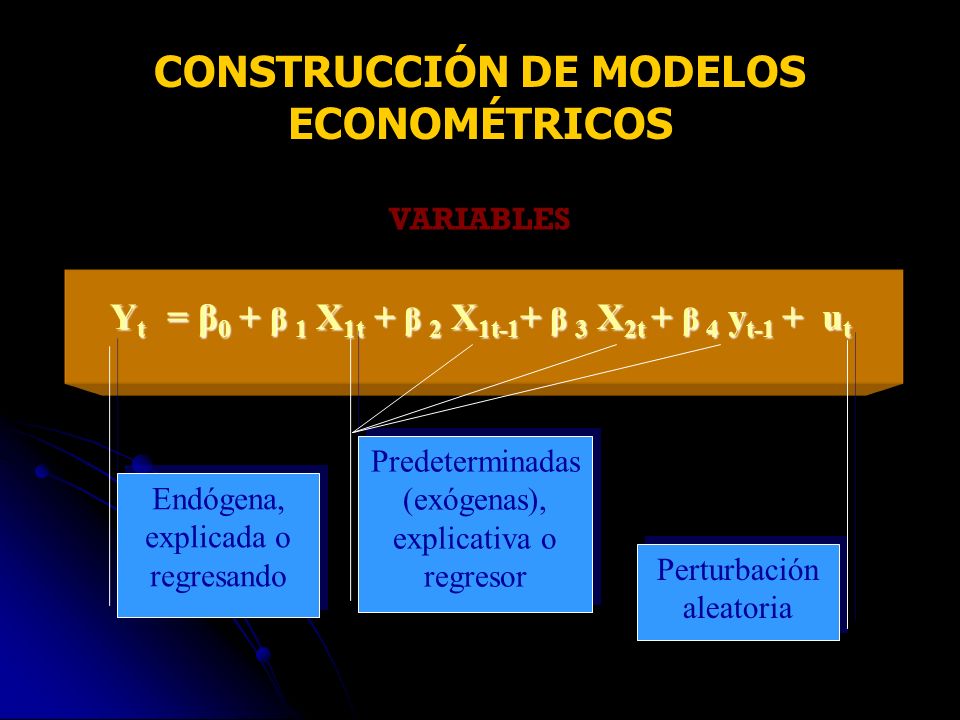 CONSTRUCCIÓN DE MODELOS ECONOMÉTRICOS

VARIABLES

$Y_t = \beta_0 + \beta_1 X_{1t} + \beta_2 X_{1t-1} + \beta_3 X_{2t} + \beta_4 y_{t-1} + u_t$

Endógena, explicada o regresando

Predeterminadas (exógenas), explicativa o regresor

Perturbación aleatoria